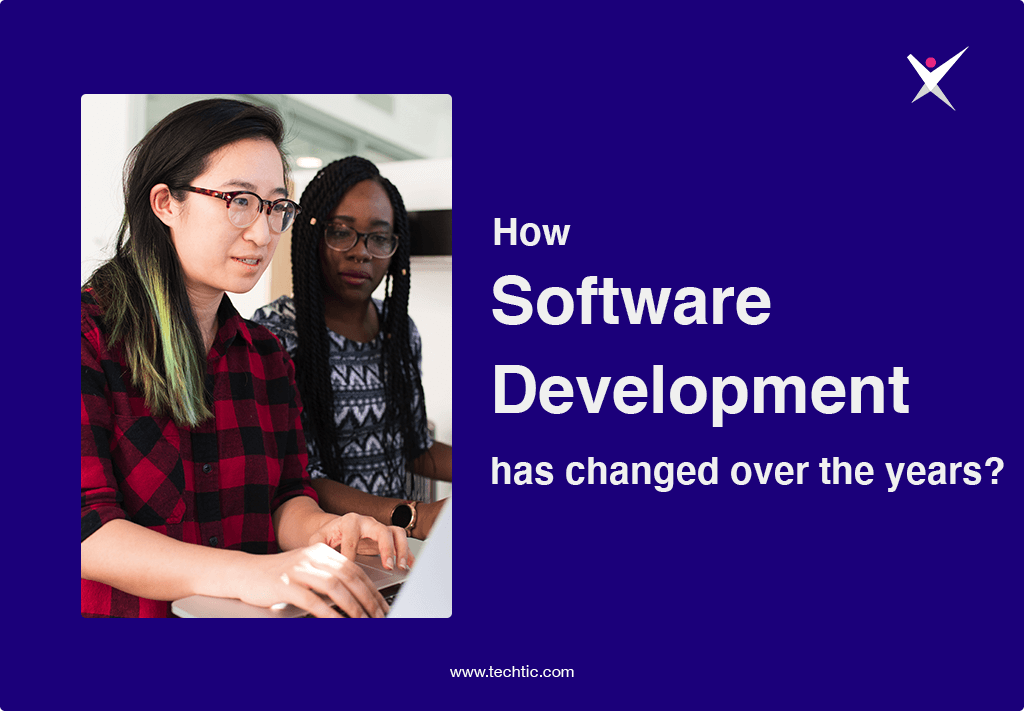 How
Software
Development
has changed over the years?

www.techtic.com